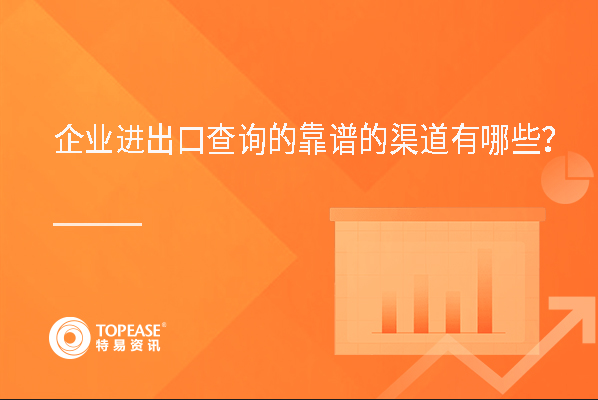 企业进出口查询的靠谱的渠道有哪些?

TOPEASE®
特易资讯